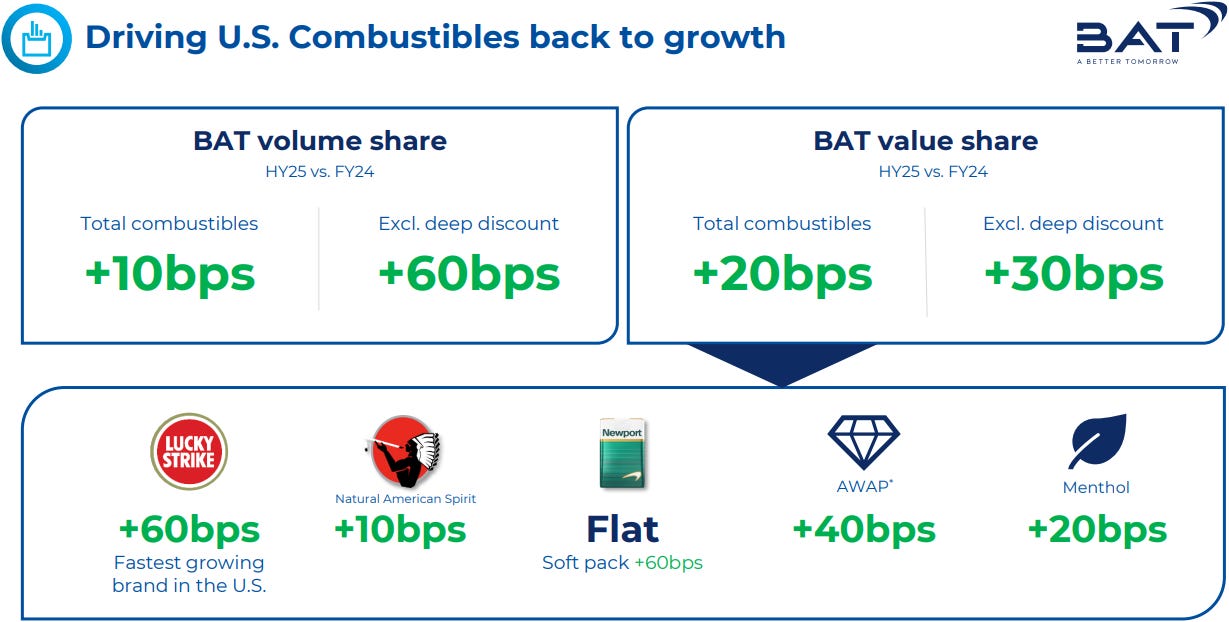 Driving U.S. Combustibles back to growth

BAT
A BETTER TOMORROW

BAT volume share
HY25 vs. FY24

Total combustibles
+10bps

Excl. deep discount
+60bps

BAT value share
HY25 vs. FY24

Total combustibles
+20bps

Excl. deep discount
+30bps

LUCKY STRIKE
+60bps
Fastest growing brand in the U.S.

Natural American Spirit
+10bps

Newport
Flat
Soft pack +60bps

AWAP*
+40bps

Menthol
+20bps